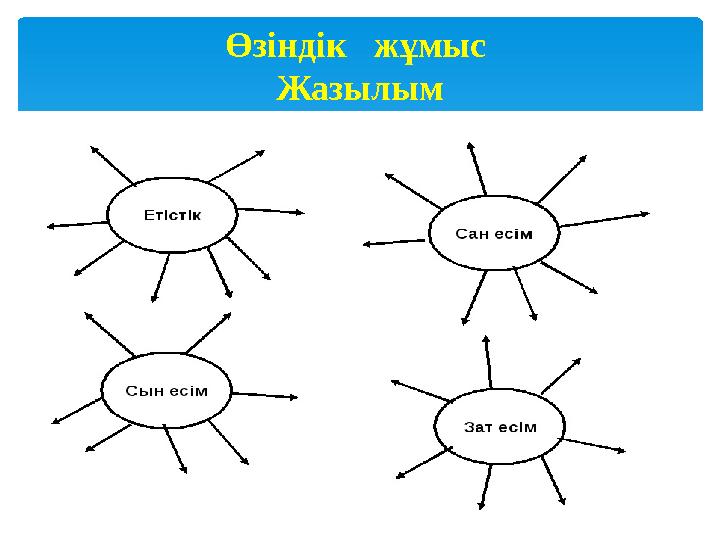 Өзіндік жұмыс
Жазылым

Етістік

Сан есім

Сын есім

Зат есім